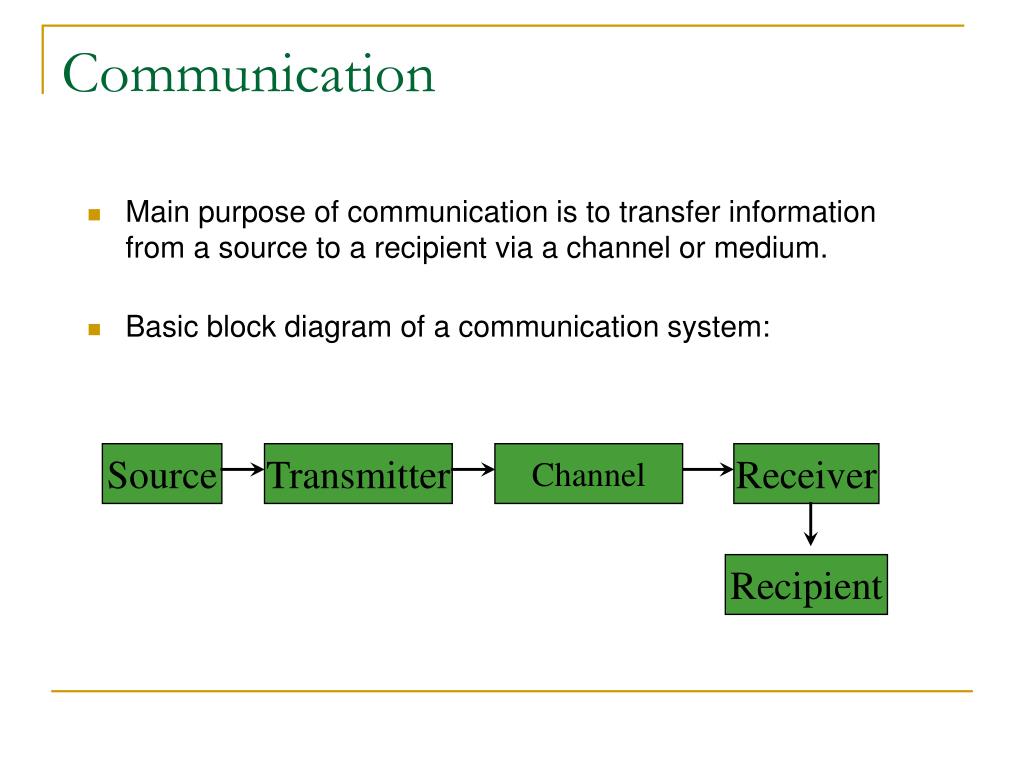 Communication

Main purpose of communication is to transfer information from a source to a recipient via a channel or medium.

Basic block diagram of a communication system:

Source

Transmitter

Channel

Receiver

Recipient